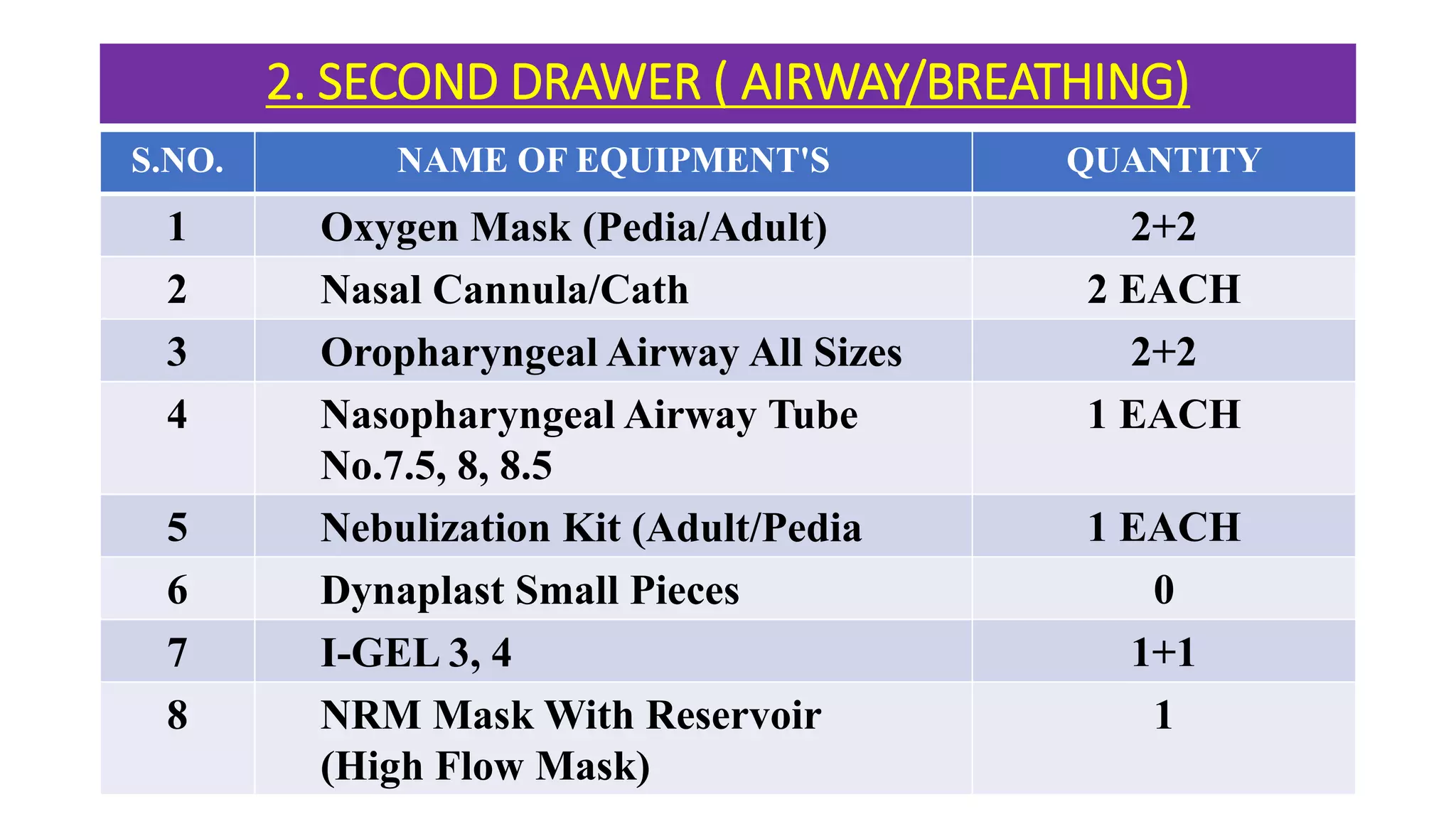 2. SECOND DRAWER ( AIRWAY/BREATHING)

| S.NO. | NAME OF EQUIPMENT'S | QUANTITY |
|---|---|---|
| 1 | Oxygen Mask (Pedia/Adult) | 2+2 |
| 2 | Nasal Cannula/Cath | 2 EACH |
| 3 | Oropharyngeal Airway All Sizes | 2+2 |
| 4 | Nasopharyngeal Airway Tube No.7.5, 8, 8.5 | 1 EACH |
| 5 | Nebulization Kit (Adult/Pedia | 1 EACH |
| 6 | Dynaplast Small Pieces | 0 |
| 7 | I-GEL 3, 4 | 1+1 |
| 8 | NRM Mask With Reservoir (High Flow Mask) | 1 |